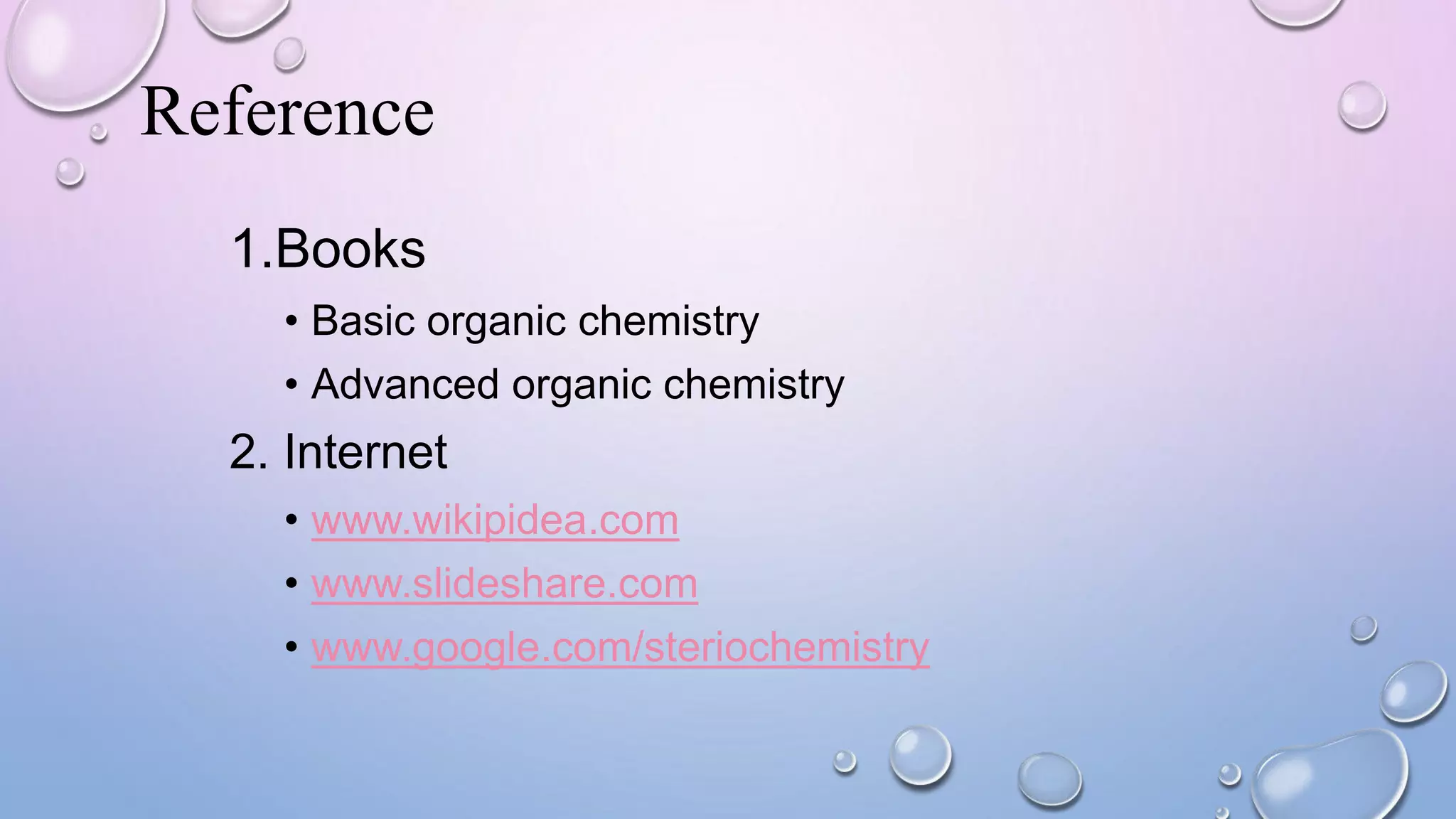 Reference

1.Books

• Basic organic chemistry

• Advanced organic chemistry

2. Internet

• www.wikipidea.com

• www.slideshare.com

• www.google.com/steriochemistry